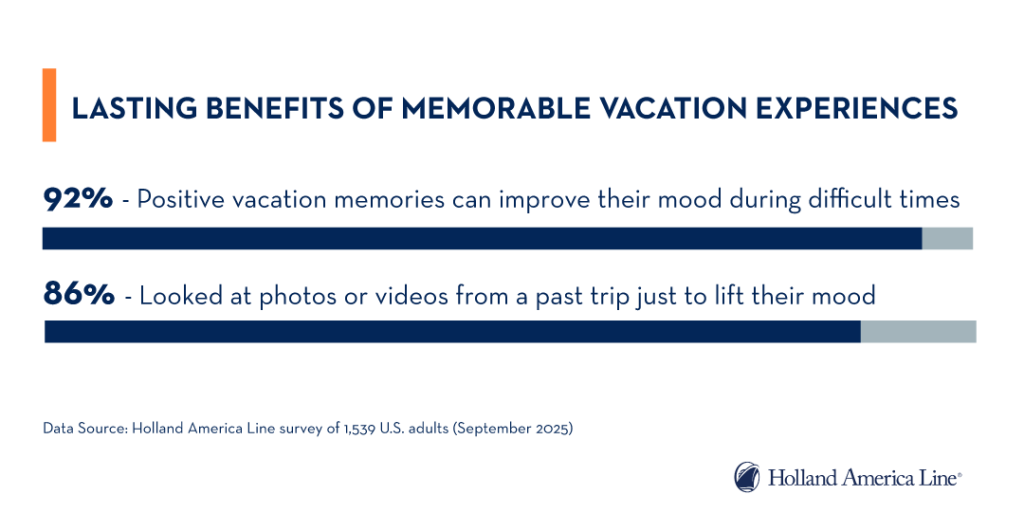 LASTING BENEFITS OF MEMORABLE VACATION EXPERIENCES

92% - Positive vacation memories can improve their mood during difficult times

86% - Looked at photos or videos from a past trip just to lift their mood

Data Source: Holland America Line survey of 1,539 U.S. adults (September 2025)

Holland America Line®